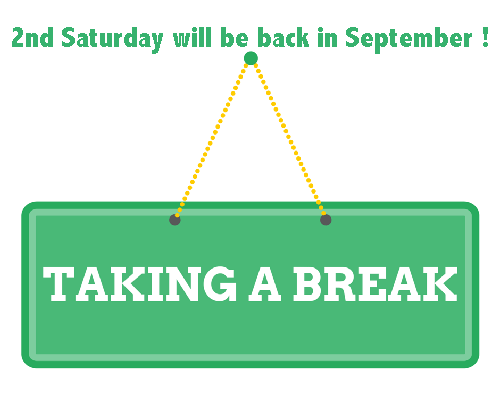 2nd Saturday will be back in September !

TAKING A BREAK